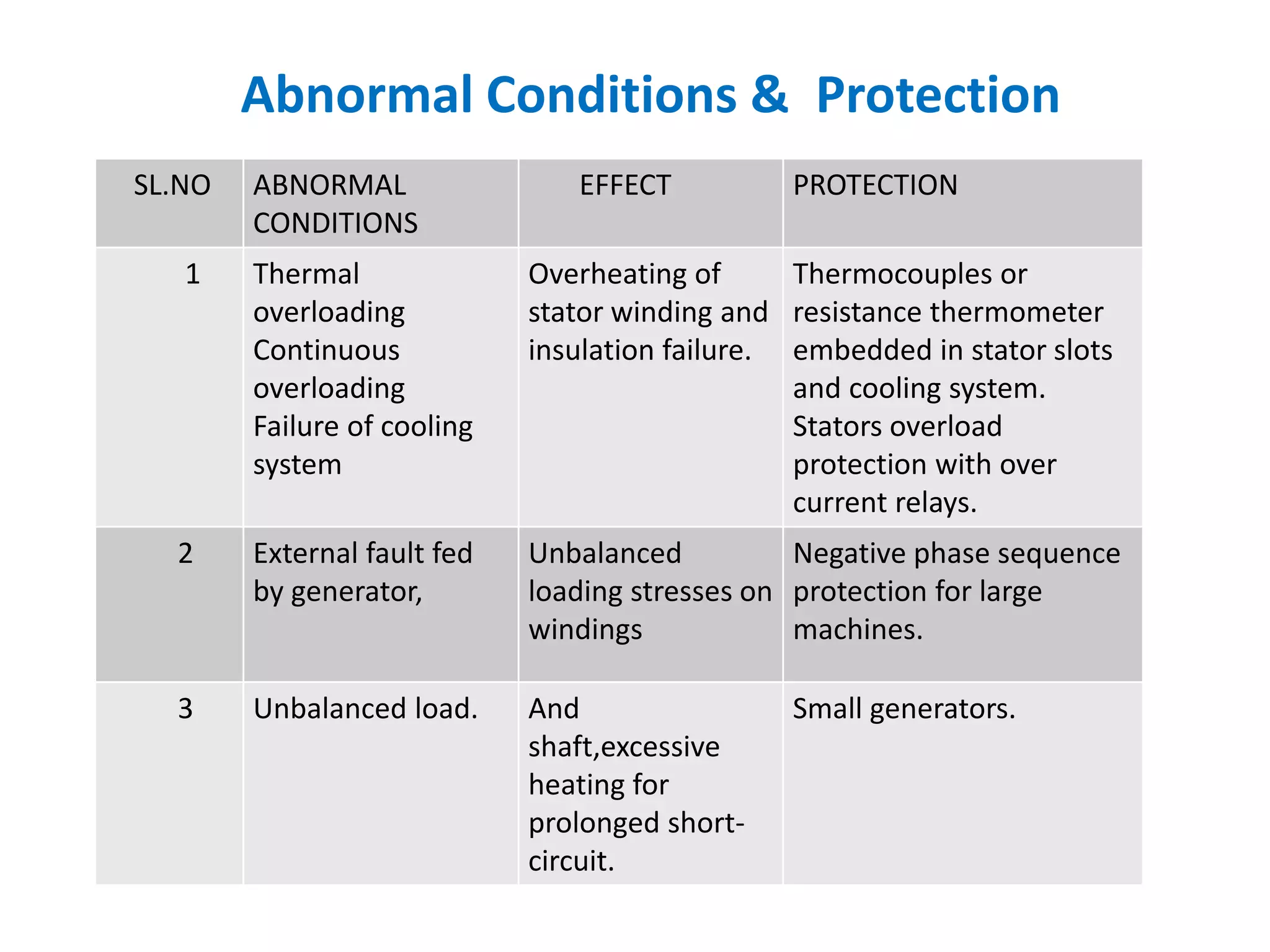 Abnormal Conditions & Protection

| SL.NO | ABNORMAL CONDITIONS | EFFECT | PROTECTION |
|---|---|---|---|
| 1 | Thermal overloading Continuous overloading Failure of cooling system | Overheating of stator winding and insulation failure. | Thermocouples or resistance thermometer embedded in stator slots and cooling system. Stators overload protection with over current relays. |
| 2 | External fault fed by generator, | Unbalanced loading stresses on windings | Negative phase sequence protection for large machines. |
| 3 | Unbalanced load. | And shaft,excessive heating for prolonged short-circuit. | Small generators. |